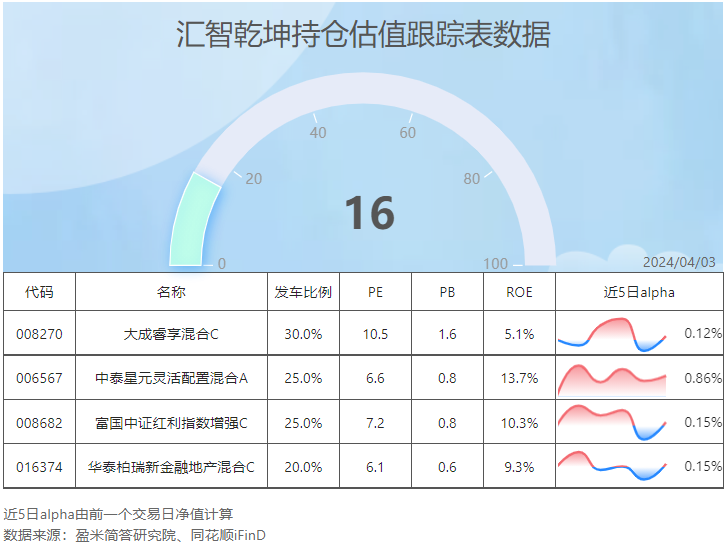 汇智乾坤持仓估值跟踪表数据

0
20
40
60
80
100

16

2024/04/03

| 代码 | 名称 | 发车比例 | PE | PB | ROE | 近5日alpha |
|---|---|---|---|---|---|---|
| 008270 | 大成睿享混合C | 30.0% | 10.5 | 1.6 | 5.1% | 0.12% |
| 006567 | 中泰星元灵活配置混合A | 25.0% | 6.6 | 0.8 | 13.7% | 0.86% |
| 008682 | 富国中证红利指数增强C | 25.0% | 7.2 | 0.8 | 10.3% | 0.15% |
| 016374 | 华泰柏瑞新金融地产混合C | 20.0% | 6.1 | 0.6 | 9.3% | 0.15% |

近5日alpha由前一个交易日净值计算
数据来源：盈米简答研究院、同花顺iFinD